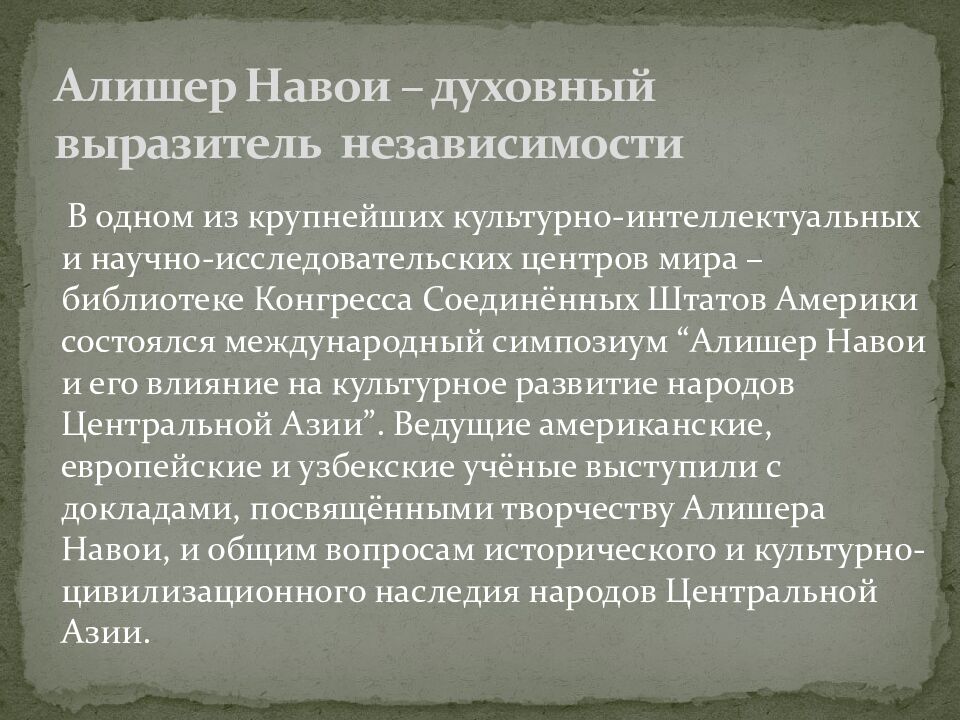 Алишер Навои – духовный выразитель независимости

В одном из крупнейших культурно-интеллектуальных и научно-исследовательских центров мира – библиотеке Конгресса Соединённых Штатов Америки состоялся международный симпозиум “Алишер Навои и его влияние на культурное развитие народов Центральной Азии”. Ведущие американские, европейские и узбекские учёные выступили с докладами, посвящёнными творчеству Алишера Навои, и общим вопросам исторического и культурно-цивилизационного наследия народов Центральной Азии.